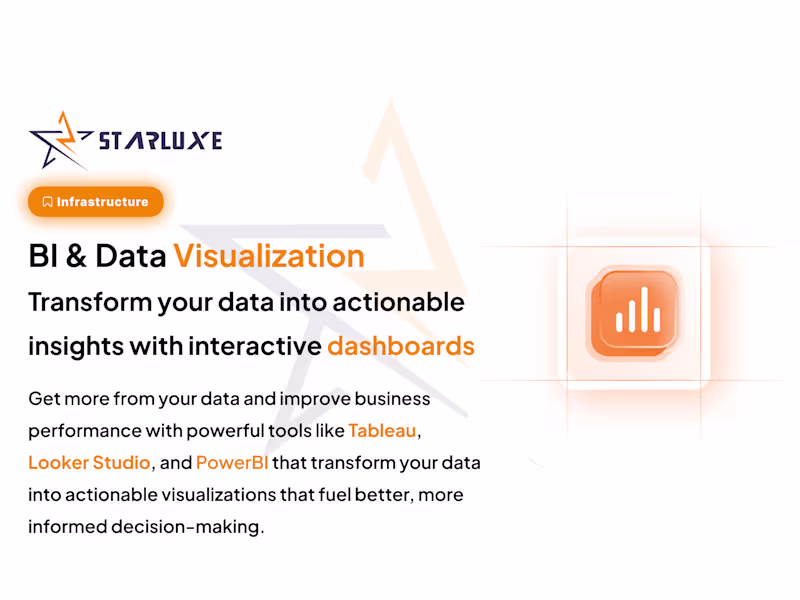 STARLUXE

Infrastructure

BI & Data Visualization

Transform your data into actionable insights with interactive dashboards

Get more from your data and improve business performance with powerful tools like Tableau, Looker Studio, and PowerBI that transform your data into actionable visualizations that fuel better, more informed decision-making.